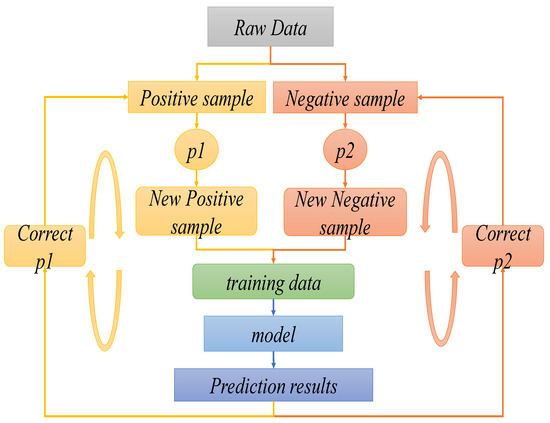 Raw Data

Positive sample

Negative sample

p1

p2

New Positive sample

New Negative sample

Correct p1

Correct p2

training data

model

Prediction results